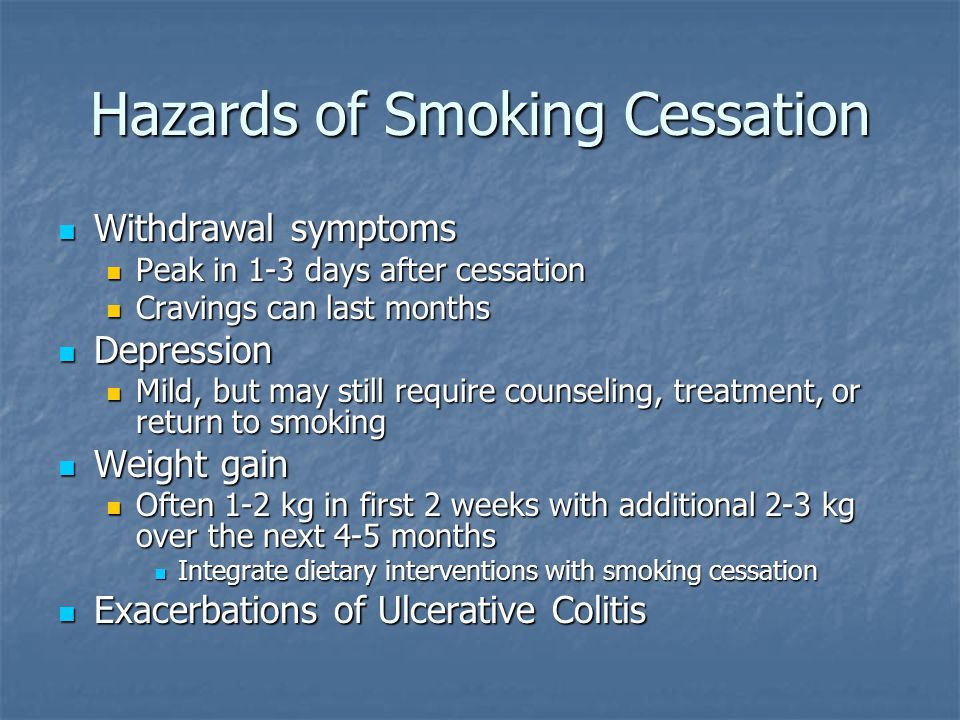 Hazards of Smoking Cessation

- Withdrawal symptoms
  - Peak in 1-3 days after cessation
  - Cravings can last months
- Depression
  - Mild, but may still require counseling, treatment, or return to smoking
- Weight gain
  - Often 1-2 kg in first 2 weeks with additional 2-3 kg over the next 4-5 months
    - Integrate dietary interventions with smoking cessation
- Exacerbations of Ulcerative Colitis